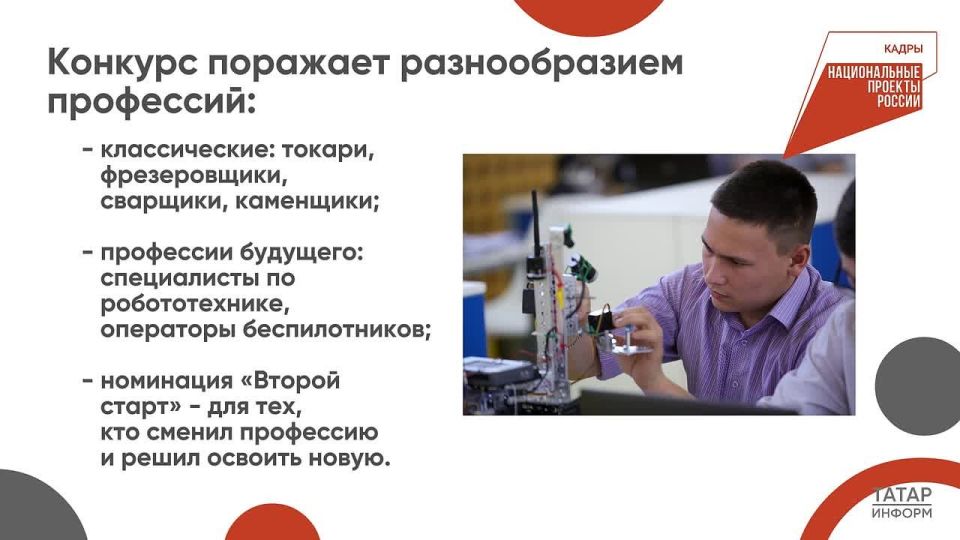 Конкурс поражает разнообразием профессий:

- классические: токари, фрезеровщики, сварщики, каменщики;

- профессии будущего: специалисты по робототехнике, операторы беспилотников;

- номинация «Второй старт» - для тех, кто сменил профессию и решил освоить новую.

КАДРЫ
НАЦИОНАЛЬНЫЕ ПРОЕКТЫ РОССИИ

ТАТАР ИНФОРМ